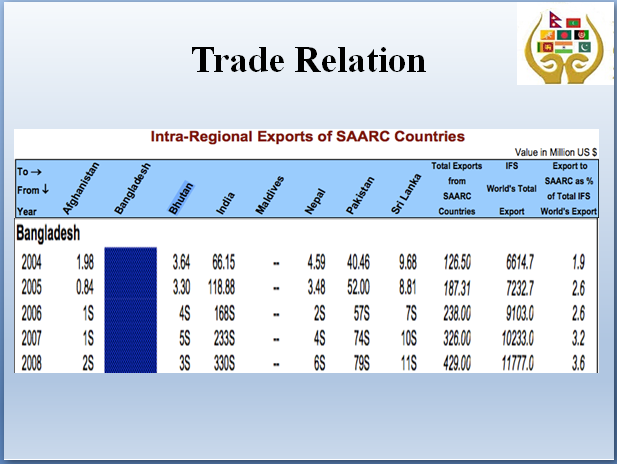 Trade Relation

Intra-Regional Exports of SAARC Countries

Value in Million US $

| To → From ↓ Year | Afghanistan | Bangladesh | Bhutan | India | Maldives | Nepal | Pakistan | Sri Lanka | Total Exports from SAARC Countries | IFS World's Total Export | Export to SAARC as % of Total IFS World's Export |
|---|---|---|---|---|---|---|---|---|---|---|---|
| Bangladesh | | | | | | | | | | | |
| 2004 | 1.98 | | 3.64 | 66.15 | -- | 4.59 | 40.46 | 9.68 | 126.50 | 6614.7 | 1.9 |
| 2005 | 0.84 | | 3.30 | 118.88 | -- | 3.48 | 52.00 | 8.81 | 187.31 | 7232.7 | 2.6 |
| 2006 | 1S | | 4S | 168S | -- | 2S | 57S | 7S | 238.00 | 9103.0 | 2.6 |
| 2007 | 1S | | 5S | 233S | -- | 4S | 74S | 10S | 326.00 | 10233.0 | 3.2 |
| 2008 | 2S | | 3S | 330S | -- | 6S | 79S | 11S | 429.00 | 11777.0 | 3.6 |